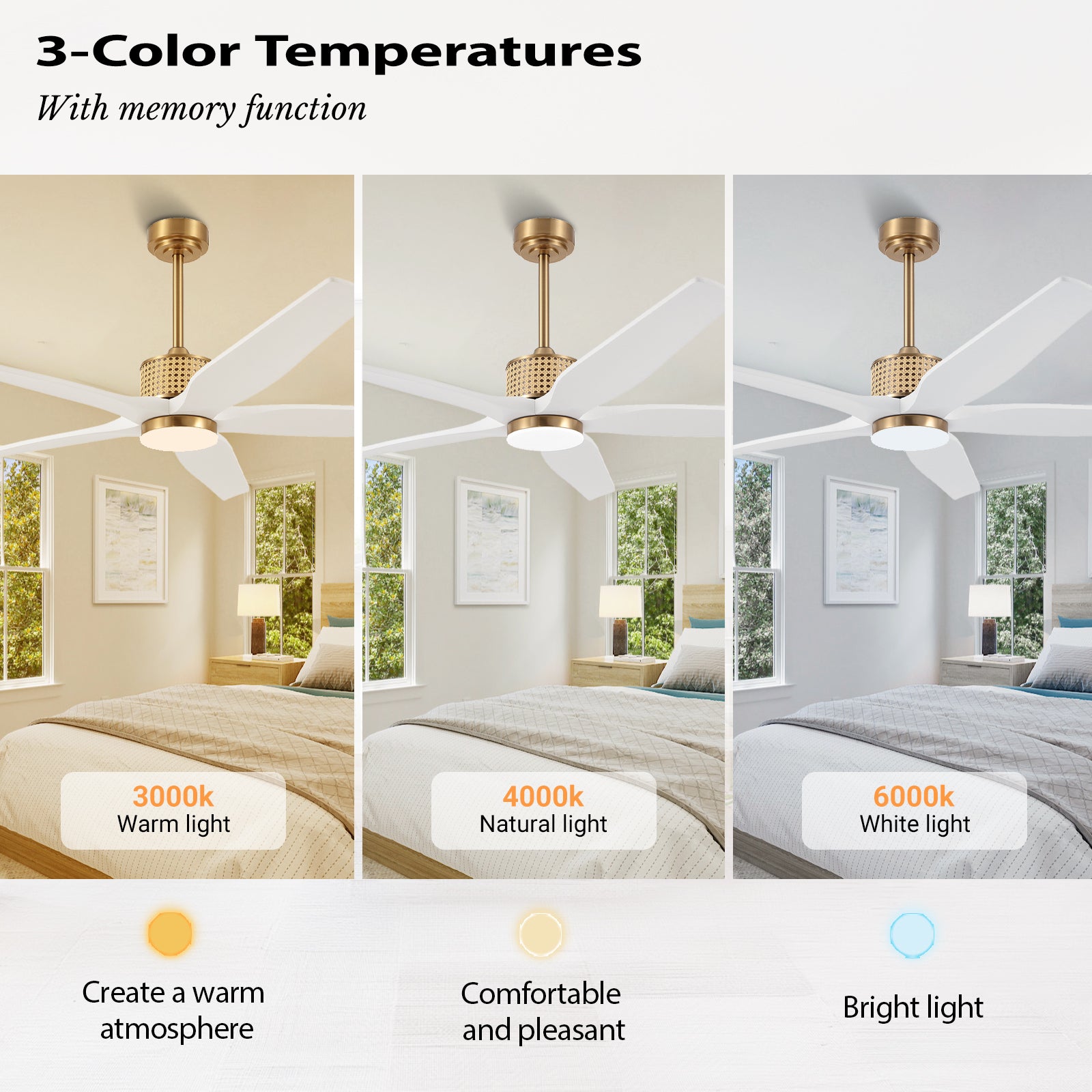 3-Color Temperatures

With memory function

3000k
Warm light

4000k
Natural light

6000k
White light

Create a warm atmosphere

Comfortable and pleasant

Bright light